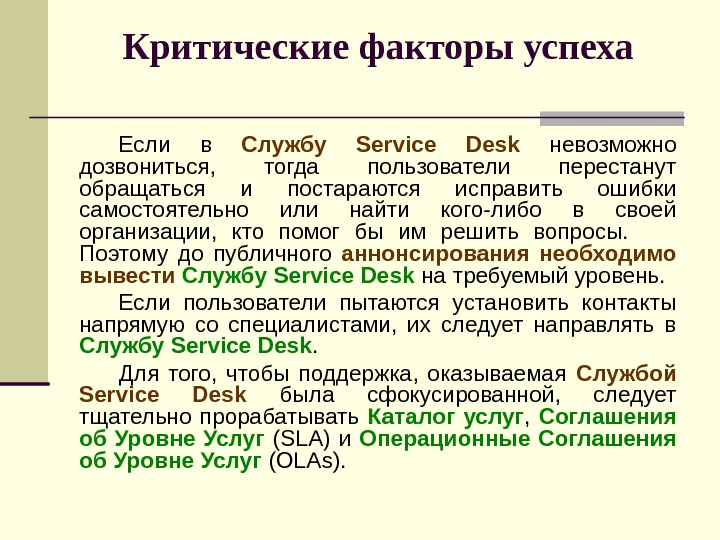 Критические факторы успеха

Если в Службу Service Desk невозможно дозвониться, тогда пользователи перестанут обращаться и постараются исправить ошибки самостоятельно или найти кого-либо в своей организации, кто помог бы им решить вопросы. Поэтому до публичного аннонсирования необходимо вывести Службу Service Desk на требуемый уровень.

Если пользователи пытаются установить контакты напрямую со специалистами, их следует направлять в Службу Service Desk.

Для того, чтобы поддержка, оказываемая Службой Service Desk была сфокусированной, следует тщательно прорабатывать Каталог услуг, Соглашения об Уровне Услуг (SLA) и Операционные Соглашения об Уровне Услуг (OLAs).